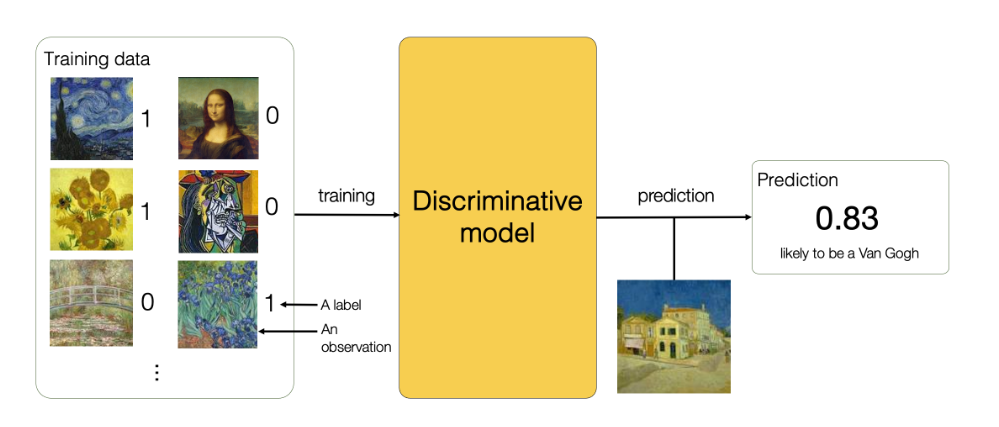 Training data

1 0

1 0

0 1

A label

An observation

⋮

training

Discriminative model

prediction

Prediction

0.83

likely to be a Van Gogh